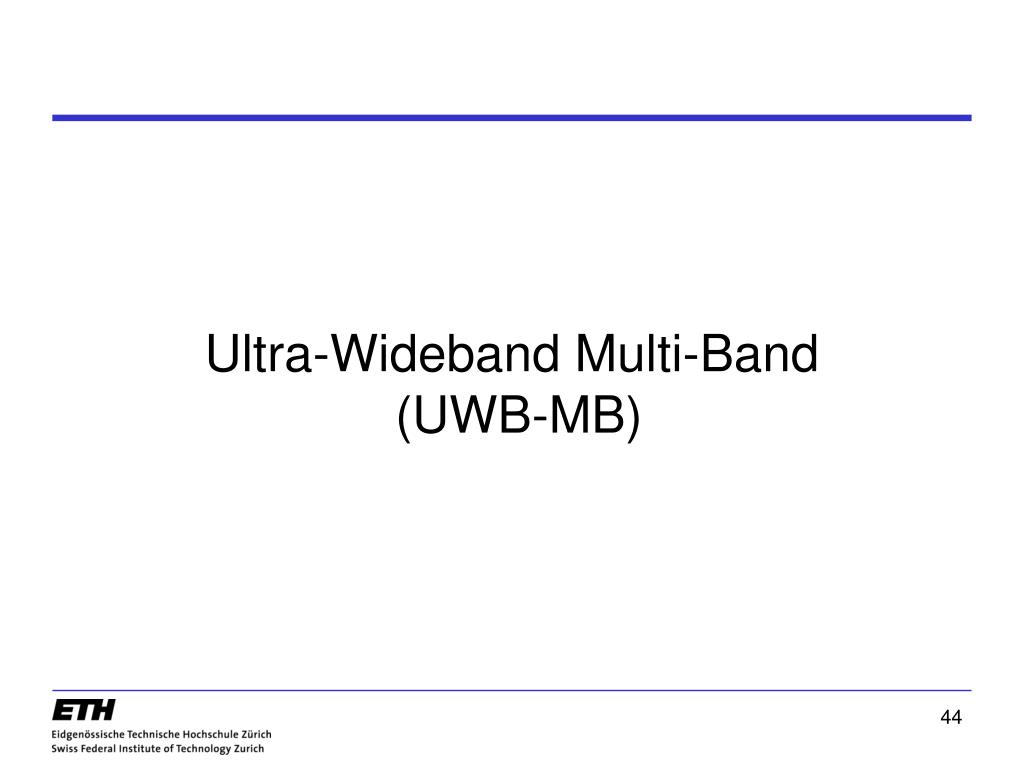 Ultra-Wideband Multi-Band
(UWB-MB)

ETH
Eidgenössische Technische Hochschule Zürich
Swiss Federal Institute of Technology Zurich

44